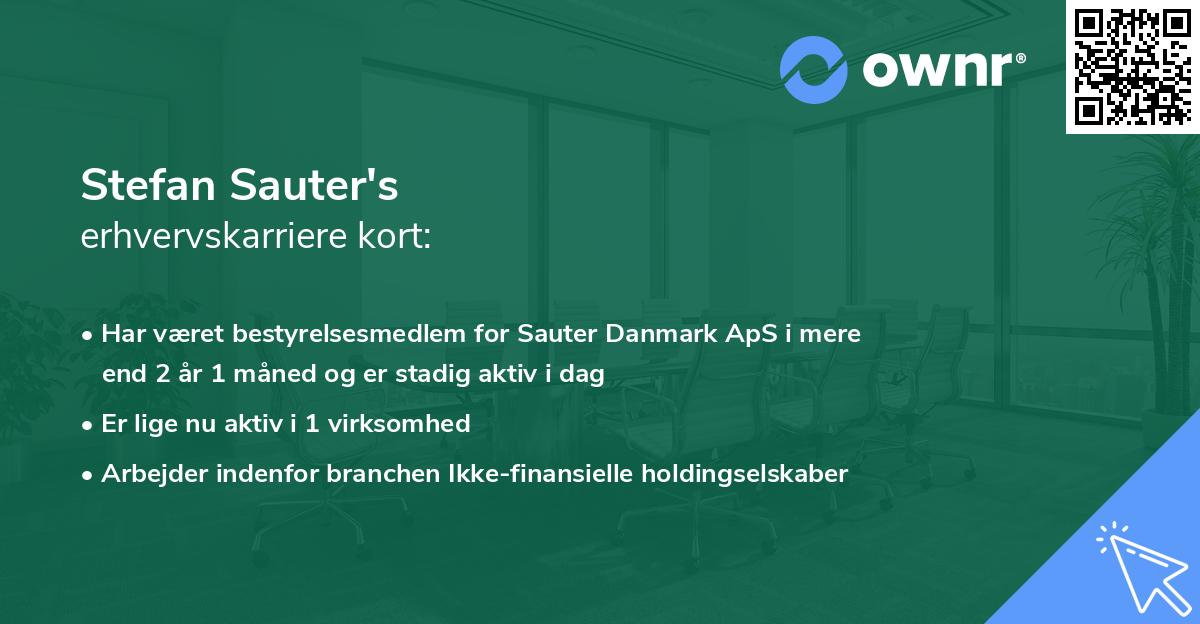 ownr®

Stefan Sauter's
erhvervskarriere kort:

• Har været bestyrelsesmedlem for Sauter Danmark ApS i mere end 2 år 1 måned og er stadig aktiv i dag
• Er lige nu aktiv i 1 virksomhed
• Arbejder indenfor branchen Ikke-finansielle holdingselskaber